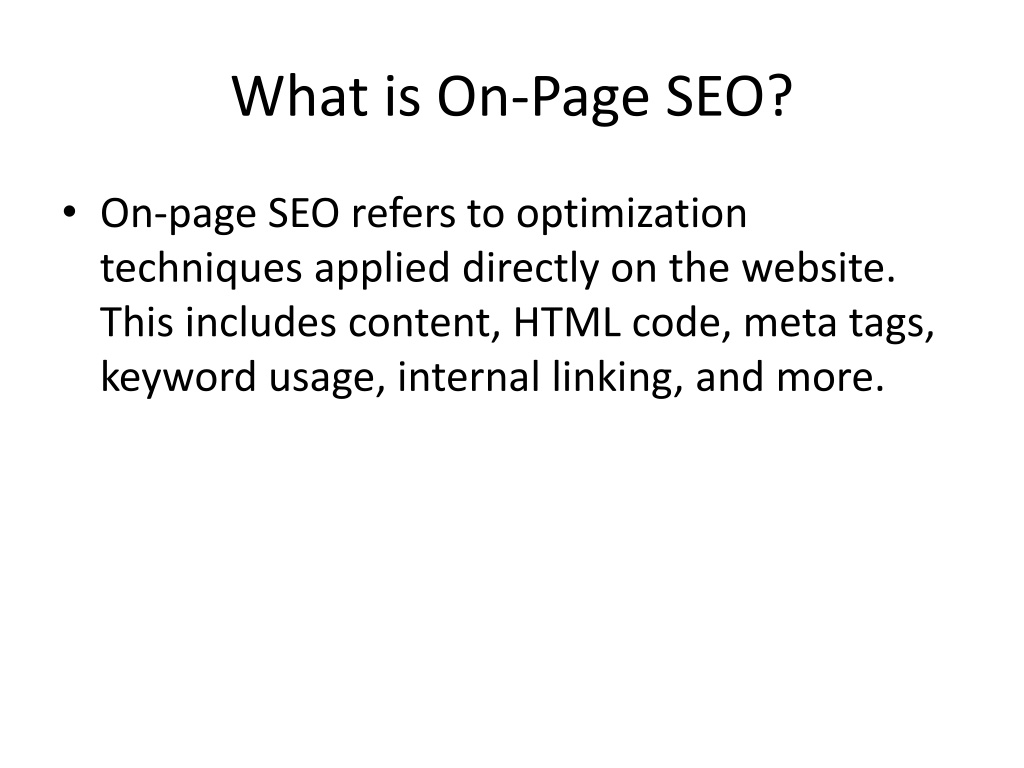 What is On-Page SEO?

• On-page SEO refers to optimization techniques applied directly on the website. This includes content, HTML code, meta tags, keyword usage, internal linking, and more.